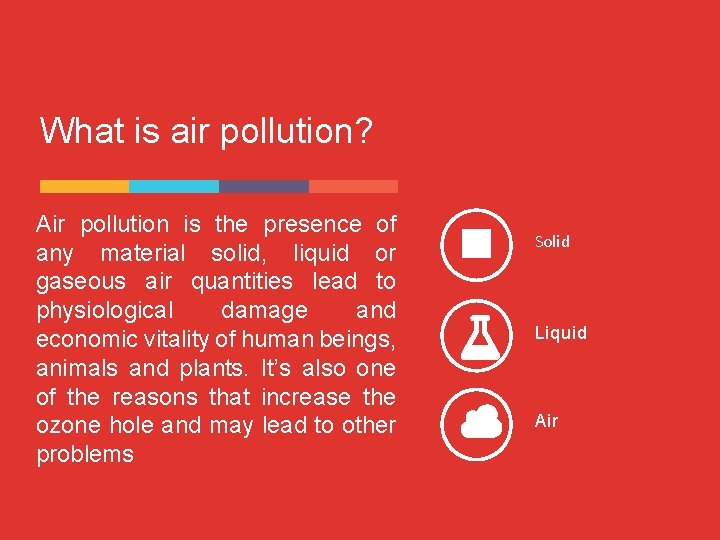 What is air pollution?

Air pollution is the presence of any material solid, liquid or gaseous air quantities lead to physiological damage and economic vitality of human beings, animals and plants. It's also one of the reasons that increase the ozone hole and may lead to other problems

Solid

Liquid

Air